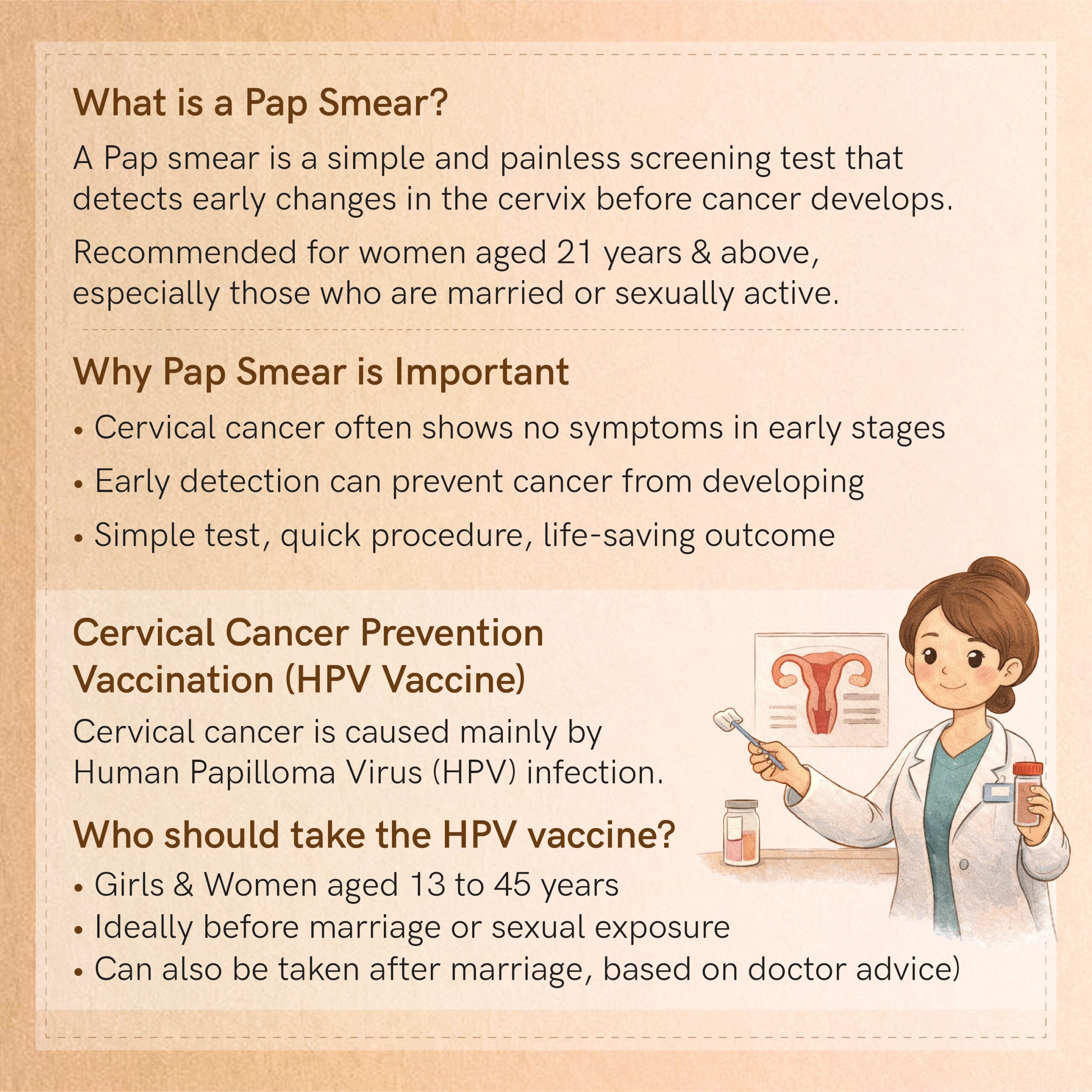 What is a Pap Smear?

A Pap smear is a simple and painless screening test that detects early changes in the cervix before cancer develops.

Recommended for women aged 21 years & above, especially those who are married or sexually active.

Why Pap Smear is Important

• Cervical cancer often shows no symptoms in early stages
• Early detection can prevent cancer from developing
• Simple test, quick procedure, life-saving outcome

Cervical Cancer Prevention Vaccination (HPV Vaccine)

Cervical cancer is caused mainly by Human Papilloma Virus (HPV) infection.

Who should take the HPV vaccine?

• Girls & Women aged 13 to 45 years
• Ideally before marriage or sexual exposure
• Can also be taken after marriage, based on doctor advice)